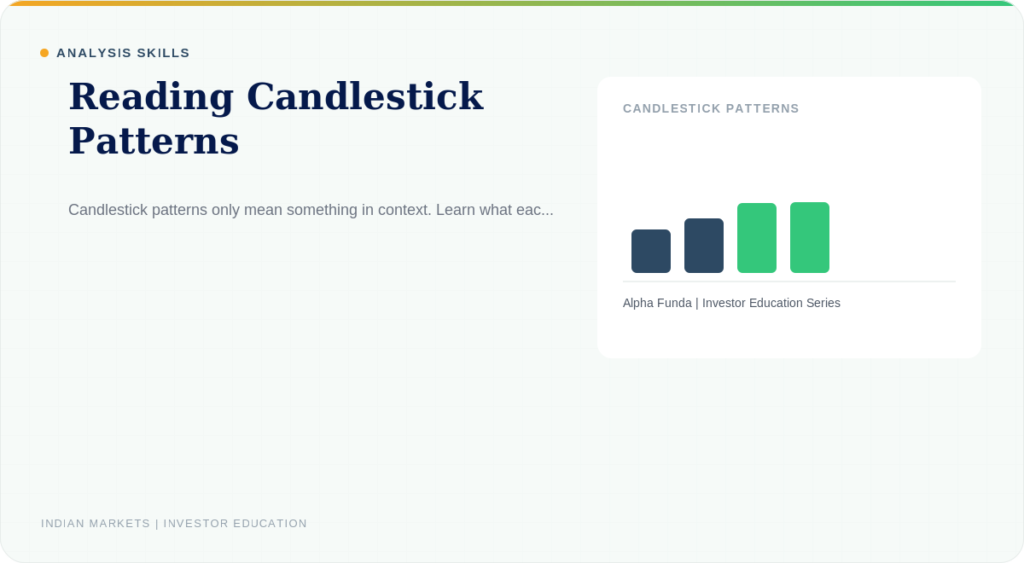 ANALYSIS SKILLS

Reading Candlestick Patterns

Candlestick patterns only mean something in context. Learn what eac...

CANDLESTICK PATTERNS

Alpha Funda | Investor Education Series

INDIAN MARKETS | INVESTOR EDUCATION